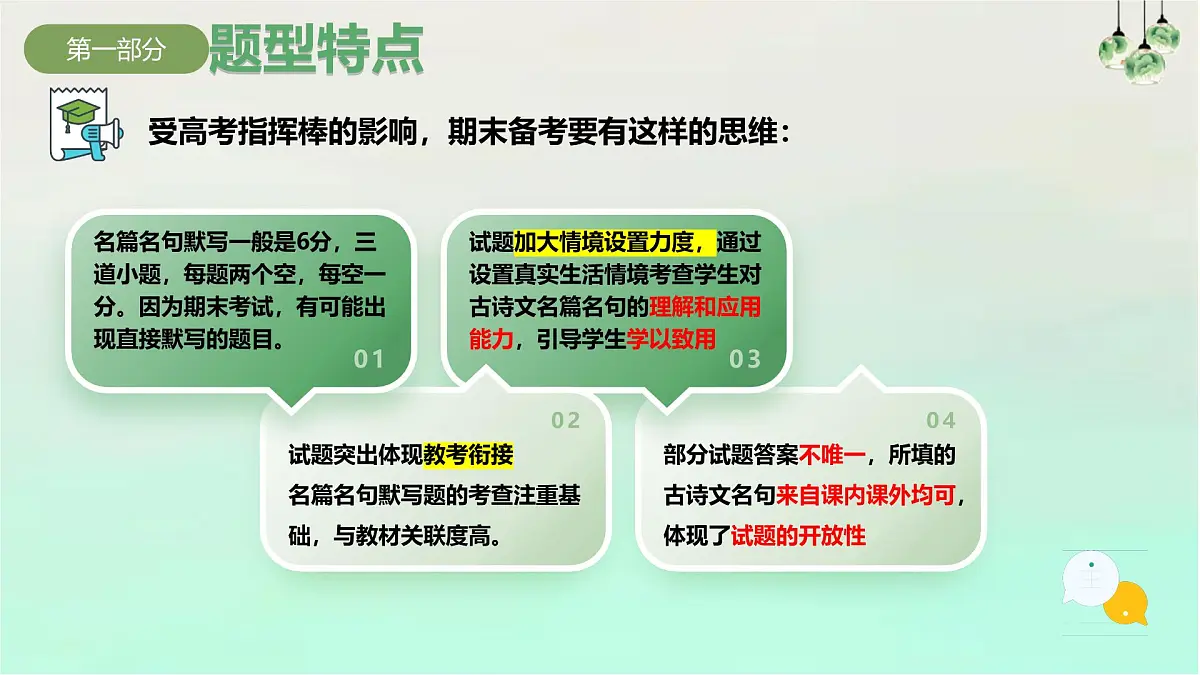 第一部分 题型特点

受高考指挥棒的影响，期末备考要有这样的思维：

名篇名句默写一般是6分，三道小题，每题两个空，每空一分。因为期末考试，有可能出现直接默写的题目。

01

试题加大情境设置力度，通过设置真实生活情境考查学生对古诗文名篇名句的理解和应用能力，引导学生学以致用

03

02

试题突出体现教考衔接

名篇名句默写题的考查注重基础，与教材关联度高。

04

部分试题答案不唯一，所填的古诗文名句来自课内课外均可，体现了试题的开放性